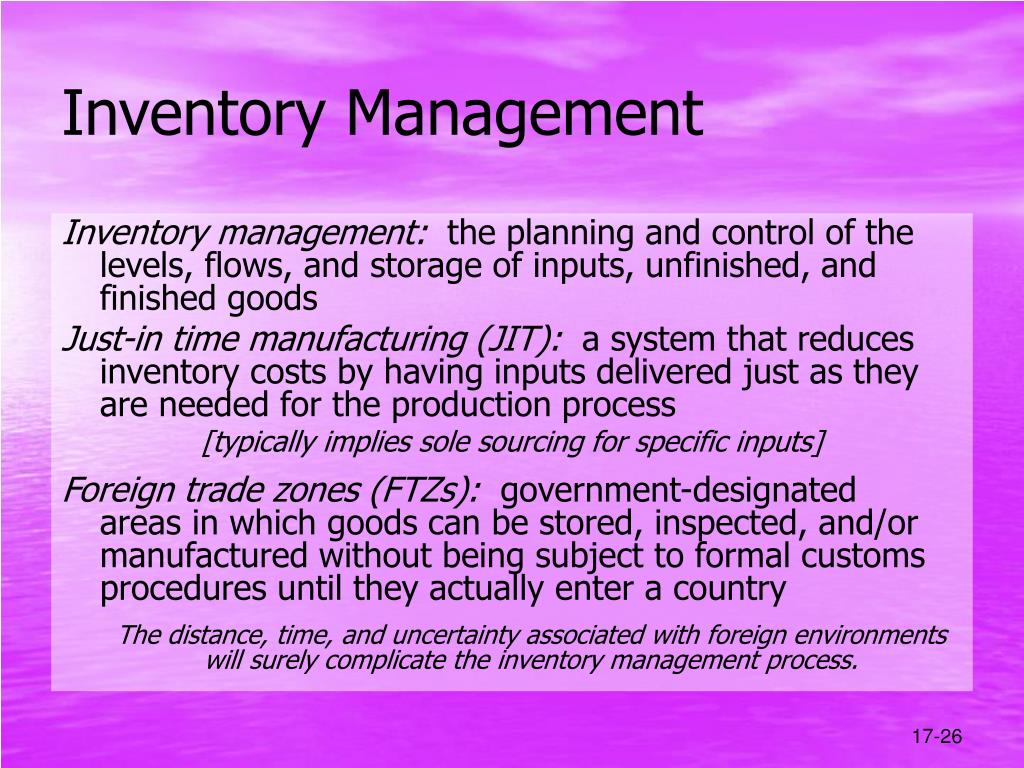 Inventory Management

Inventory management: the planning and control of the levels, flows, and storage of inputs, unfinished, and finished goods

Just-in time manufacturing (JIT): a system that reduces inventory costs by having inputs delivered just as they are needed for the production process

[typically implies sole sourcing for specific inputs]

Foreign trade zones (FTZs): government-designated areas in which goods can be stored, inspected, and/or manufactured without being subject to formal customs procedures until they actually enter a country

The distance, time, and uncertainty associated with foreign environments will surely complicate the inventory management process.

17-26